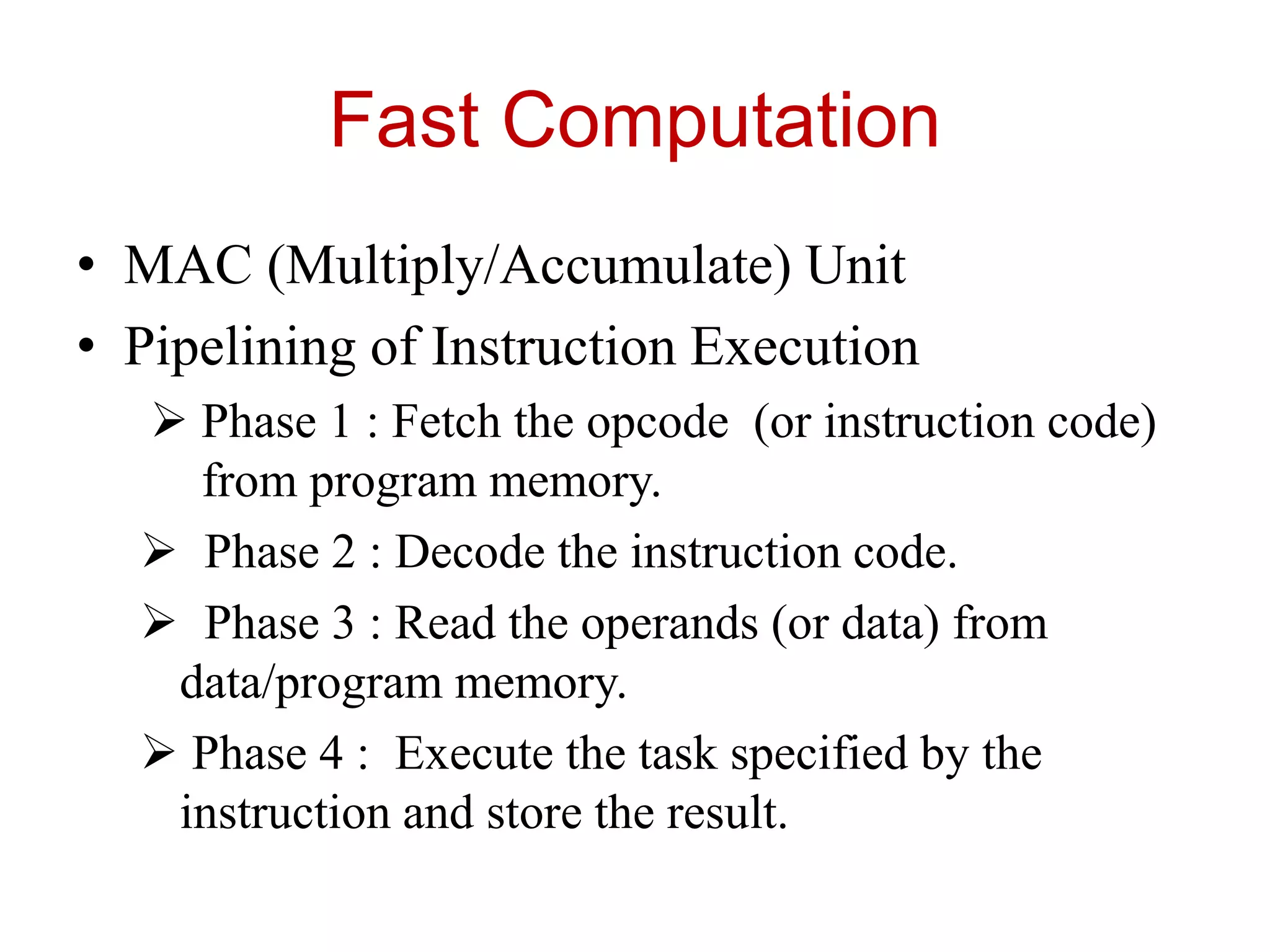 Fast Computation

• MAC (Multiply/Accumulate) Unit
• Pipelining of Instruction Execution

➢ Phase 1 : Fetch the opcode (or instruction code) from program memory.

➢ Phase 2 : Decode the instruction code.

➢ Phase 3 : Read the operands (or data) from data/program memory.

➢ Phase 4 : Execute the task specified by the instruction and store the result.